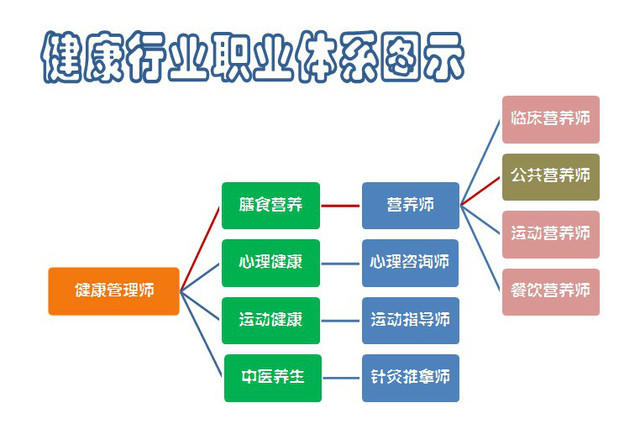 健康行业职业体系图示

健康管理师

膳食营养
心理健康
运动健康
中医养生

营养师
心理咨询师
运动指导师
针灸推拿师

临床营养师
公共营养师
运动营养师
餐饮营养师